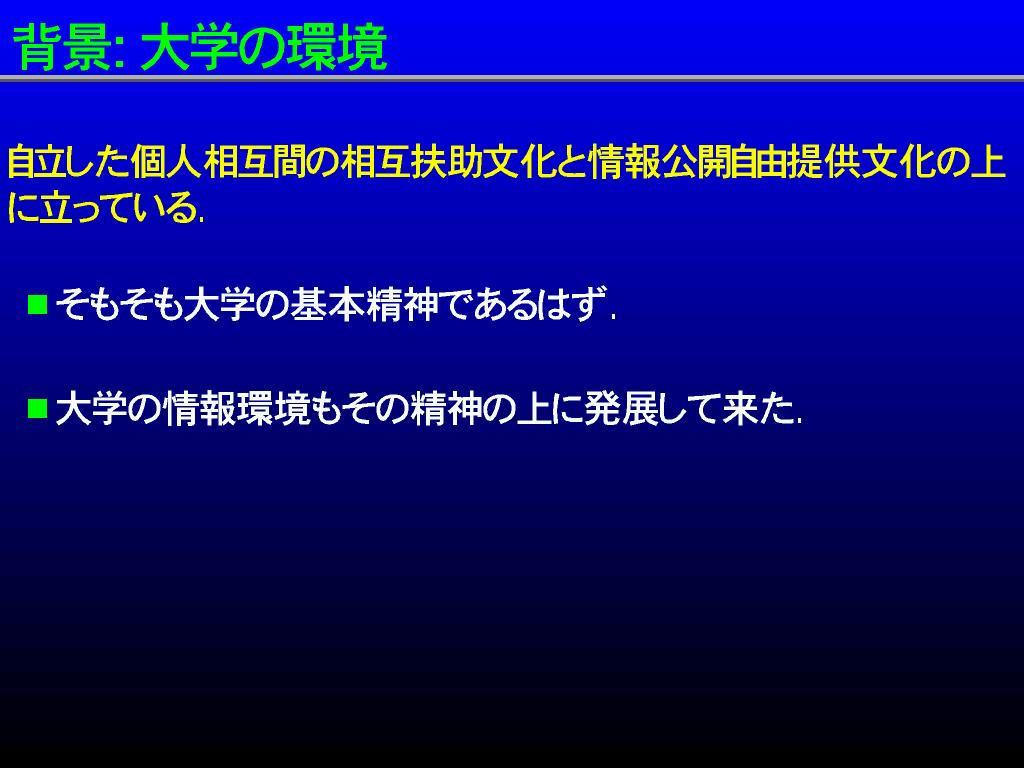 背景: 大学の環境

自立した個人相互間の相互扶助文化と情報公開自由提供文化の上に立っている.

■ そもそも大学の基本精神であるはず.

■ 大学の情報環境もその精神の上に発展して来た.